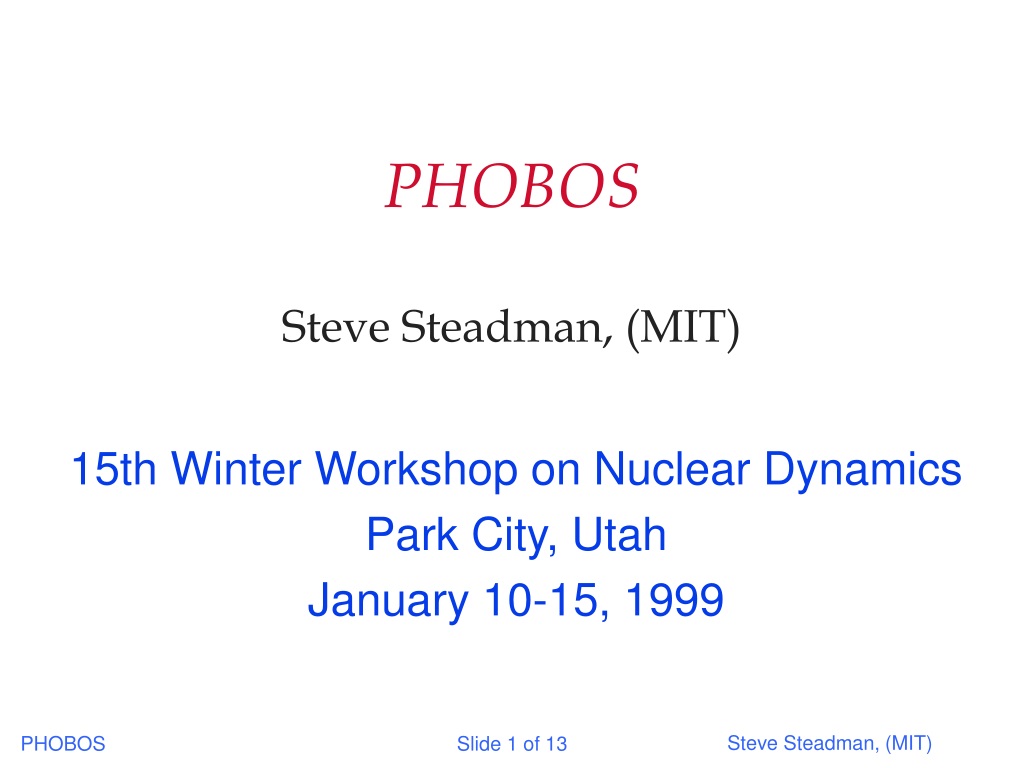 PHOBOS

Steve Steadman, (MIT)

15th Winter Workshop on Nuclear Dynamics
Park City, Utah
January 10-15, 1999

PHOBOS Slide 1 of 13 Steve Steadman, (MIT)